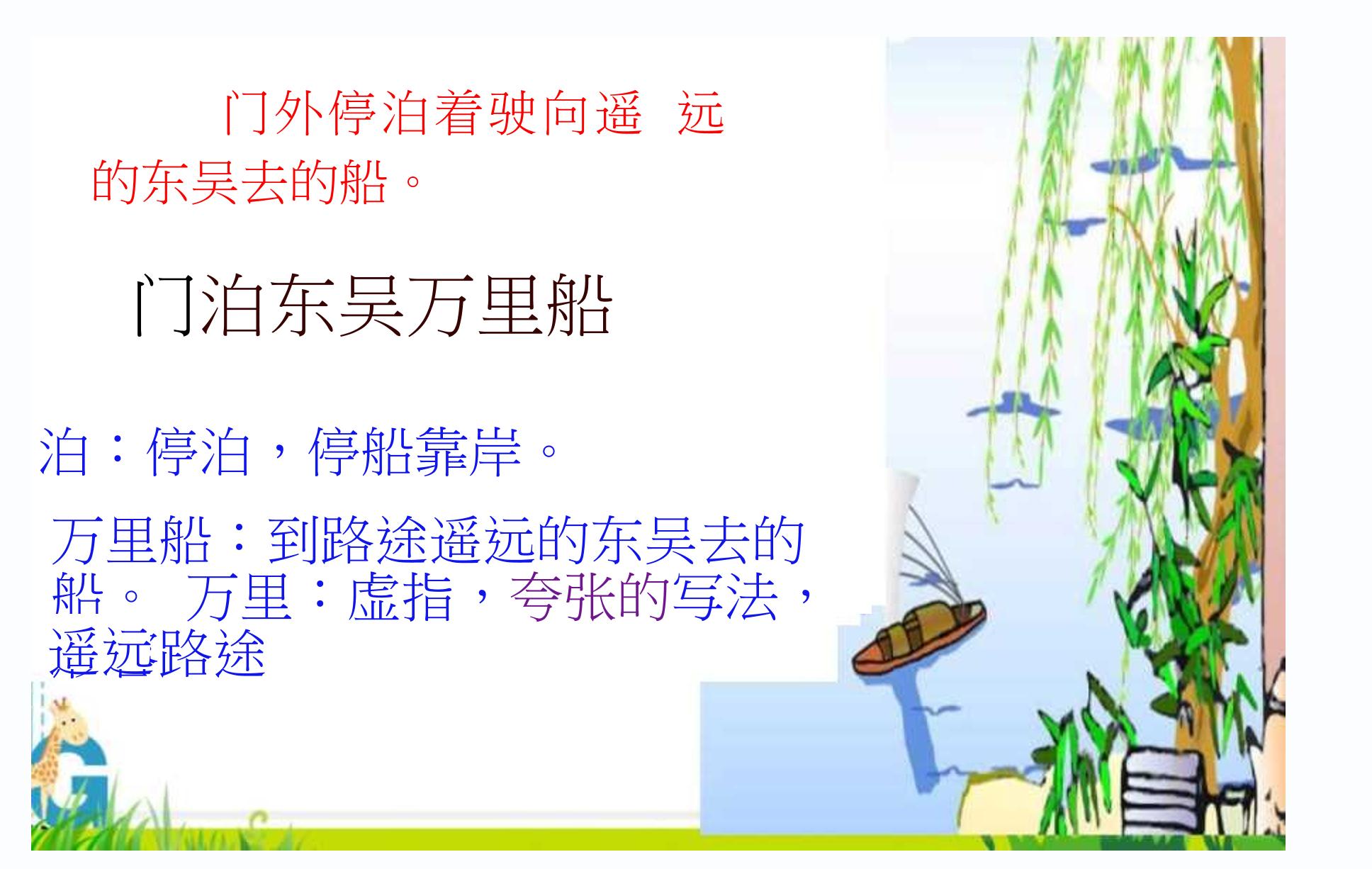 门外停泊着驶向遥 远的东吴去的船。

门泊东吴万里船

泊：停泊，停船靠岸。

万里船：到路途遥远的东吴去的船。 万里：虚指，夸张的写法，遥远路途